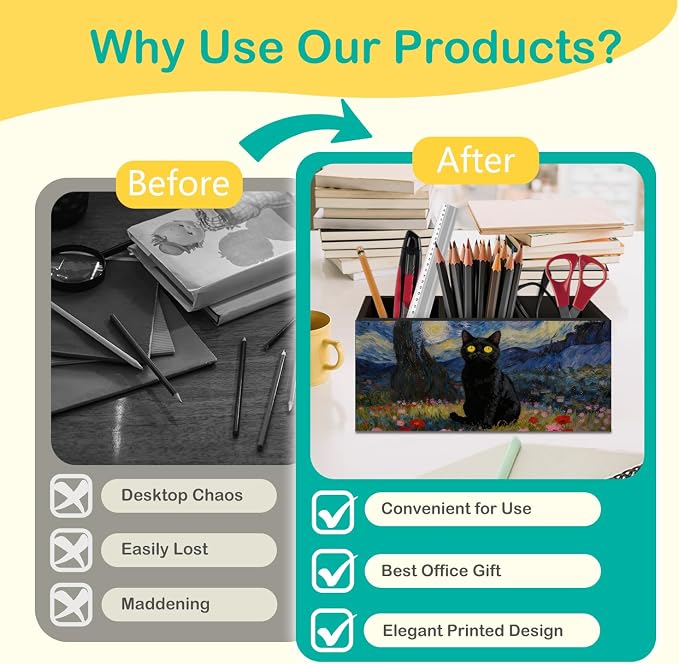 Why Use Our Products?

Before

☒ Desktop Chaos

☒ Easily Lost

☒ Maddening

After

☑ Convenient for Use

☑ Best Office Gift

☑ Elegant Printed Design